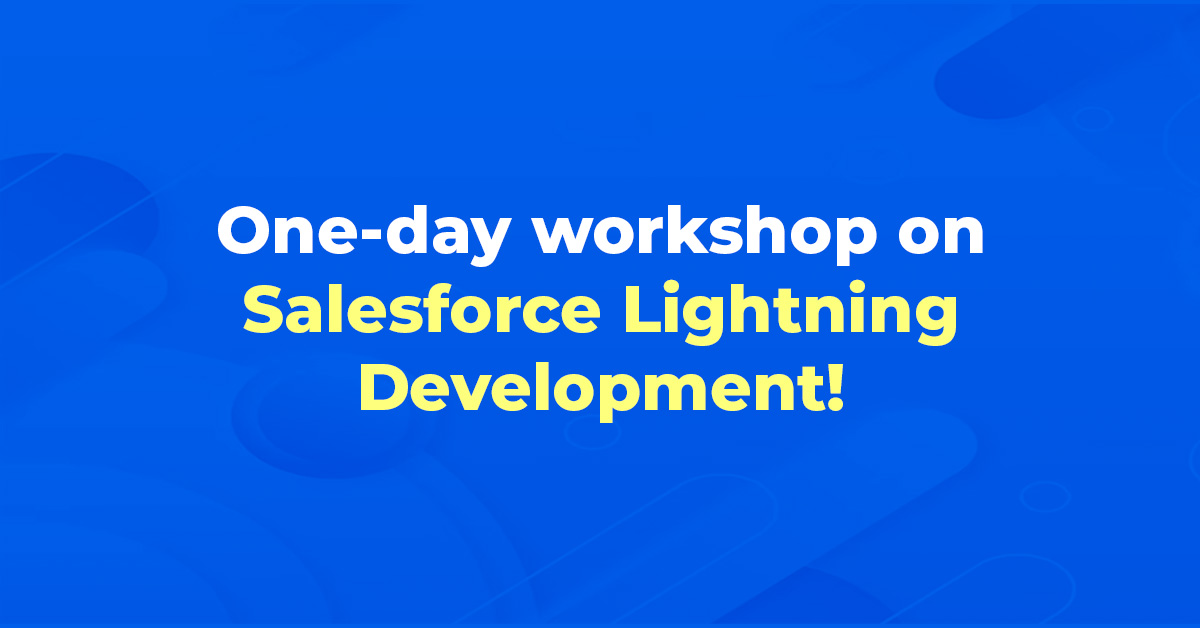 One-day workshop on Salesforce Lightning Development!